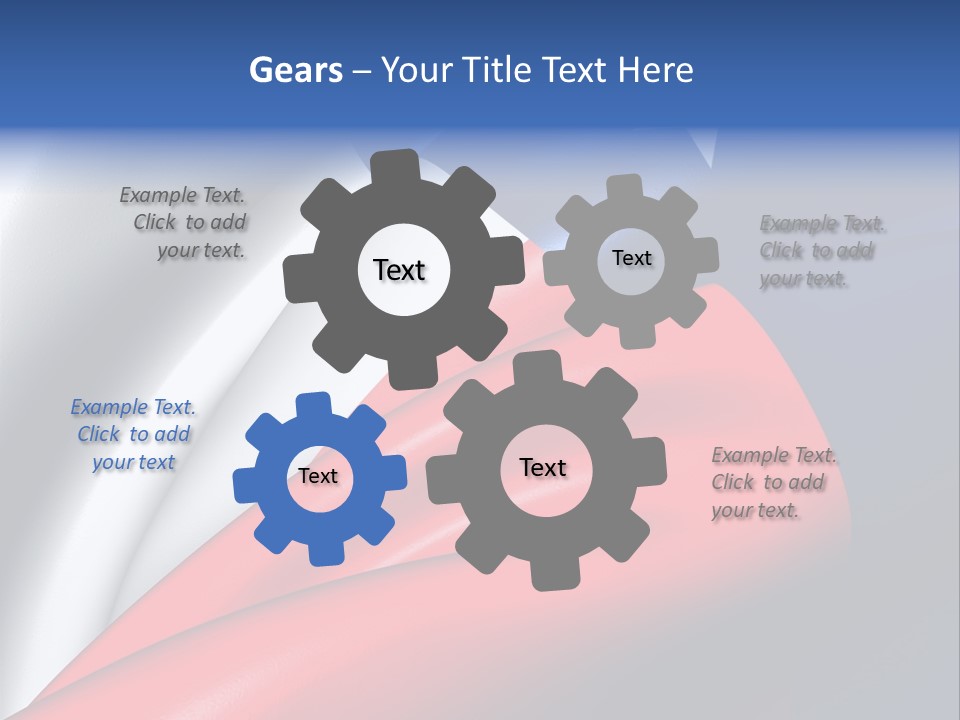 Gears – Your Title Text Here

Example Text. Click to add your text.

Text

Text

Example Text. Click to add your text.

Example Text. Click to add your text

Text

Text

Example Text. Click to add your text.